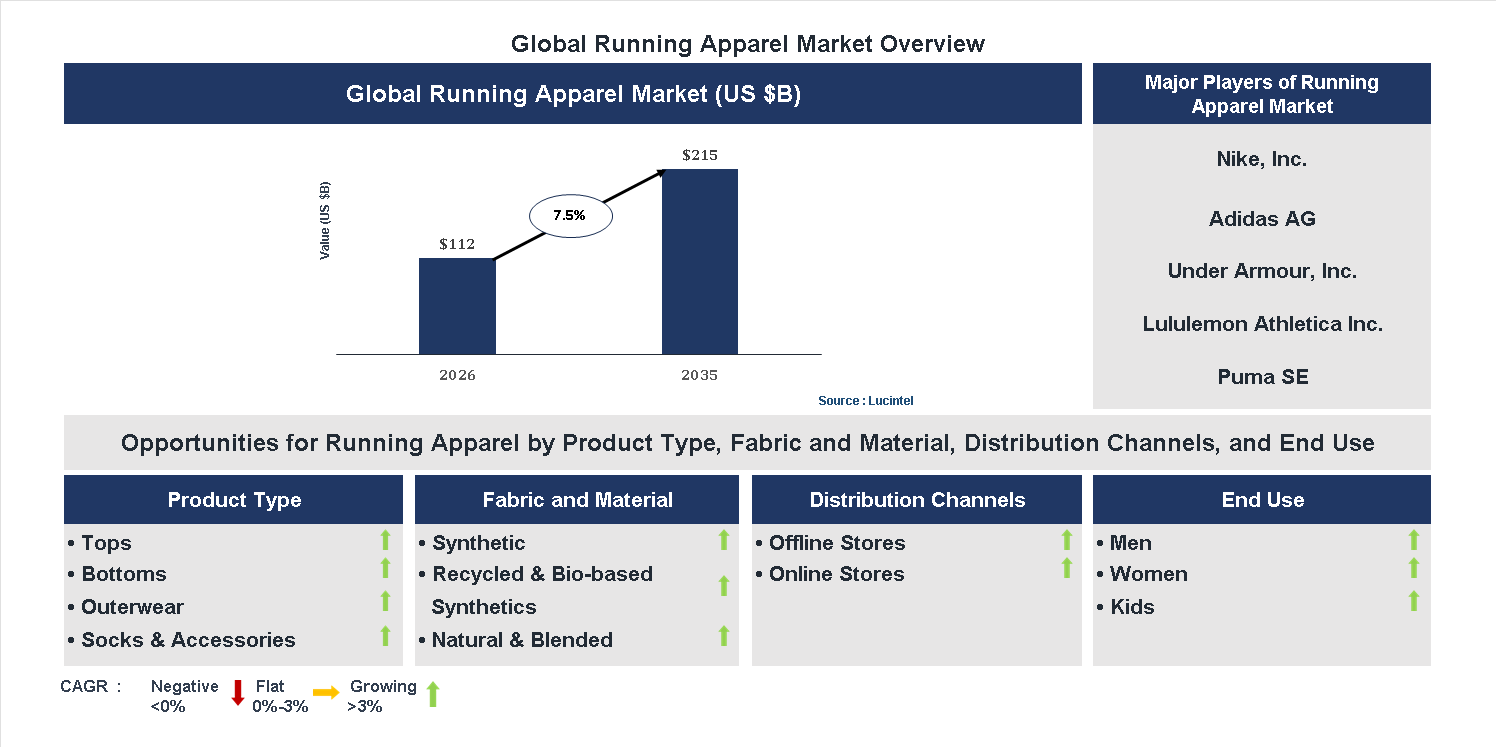 Global Running Apparel Market Overview

Global Running Apparel Market (US $B)

Value (US $B)

$112

7.5%

$215

2026

2035

Source : Lucintel

Major Players of Running Apparel Market

Nike, Inc.

Adidas AG

Under Armour, Inc.

Lululemon Athletica Inc.

Puma SE

Opportunities for Running Apparel by Product Type, Fabric and Material, Distribution Channels, and End Use

Product Type

• Tops
• Bottoms
• Outerwear
• Socks & Accessories

Fabric and Material

• Synthetic
• Recycled & Bio-based Synthetics
• Natural & Blended

Distribution Channels

• Offline Stores
• Online Stores

End Use

• Men
• Women
• Kids

CAGR : Negative <0% Flat 0%-3% Growing >3%